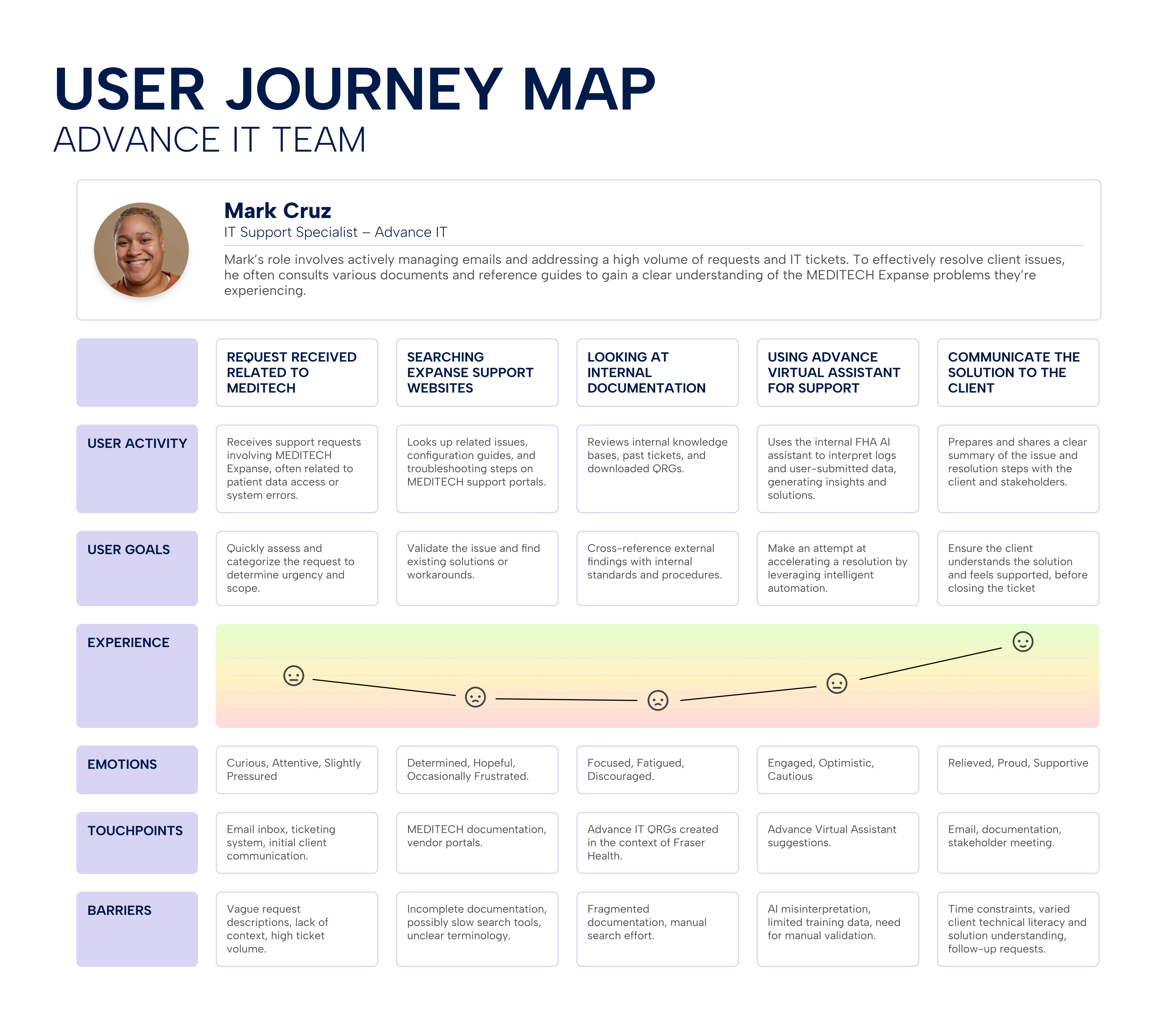 USER JOURNEY MAP
ADVANCE IT TEAM

Mark Cruz
IT Support Specialist – Advance IT

Mark's role involves actively managing emails and addressing a high volume of requests and IT tickets. To effectively resolve client issues, he often consults various documents and reference guides to gain a clear understanding of the MEDITECH Expanse problems they're experiencing.

| | REQUEST RECEIVED RELATED TO MEDITECH | SEARCHING EXPANSE SUPPORT WEBSITES | LOOKING AT INTERNAL DOCUMENTATION | USING ADVANCE VIRTUAL ASSISTANT FOR SUPPORT | COMMUNICATE THE SOLUTION TO THE CLIENT |
|---|---|---|---|---|---|
| USER ACTIVITY | Receives support requests involving MEDITECH Expanse, often related to patient data access or system errors. | Looks up related issues, configuration guides, and troubleshooting steps on MEDITECH support portals. | Reviews internal knowledge bases, past tickets, and downloaded QRGs. | Uses the internal FHA AI assistant to interpret logs and user-submitted data, generating insights and solutions. | Prepares and shares a clear summary of the issue and resolution steps with the client and stakeholders. |
| USER GOALS | Quickly assess and categorize the request to determine urgency and scope. | Validate the issue and find existing solutions or workarounds. | Cross-reference external findings with internal standards and procedures. | Make an attempt at accelerating a resolution by leveraging intelligent automation. | Ensure the client understands the solution and feels supported, before closing the ticket |
| EXPERIENCE | | | | | |
| EMOTIONS | Curious, Attentive, Slightly Pressured | Determined, Hopeful, Occasionally Frustrated. | Focused, Fatigued, Discouraged. | Engaged, Optimistic, Cautious | Relieved, Proud, Supportive |
| TOUCHPOINTS | Email inbox, ticketing system, initial client communication. | MEDITECH documentation, vendor portals. | Advance IT QRGs created in the context of Fraser Health. | Advance Virtual Assistant suggestions. | Email, documentation, stakeholder meeting. |
| BARRIERS | Vague request descriptions, lack of context, high ticket volume. | Incomplete documentation, possibly slow search tools, unclear terminology. | Fragmented documentation, manual search effort. | AI misinterpretation, limited training data, need for manual validation. | Time constraints, varied client technical literacy and solution understanding, follow-up requests. |